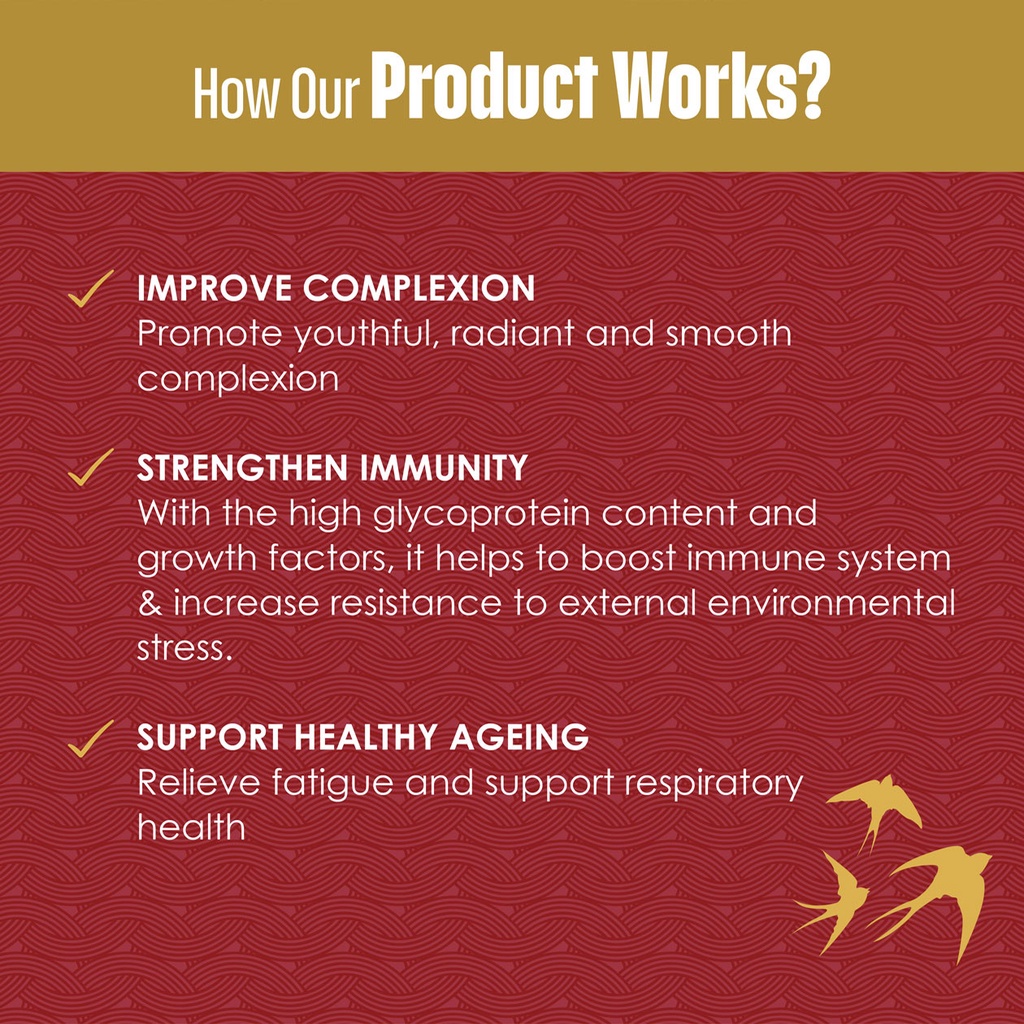 How Our Product Works?

✓ IMPROVE COMPLEXION
Promote youthful, radiant and smooth complexion

✓ STRENGTHEN IMMUNITY
With the high glycoprotein content and growth factors, it helps to boost immune system & increase resistance to external environmental stress.

✓ SUPPORT HEALTHY AGEING
Relieve fatigue and support respiratory health